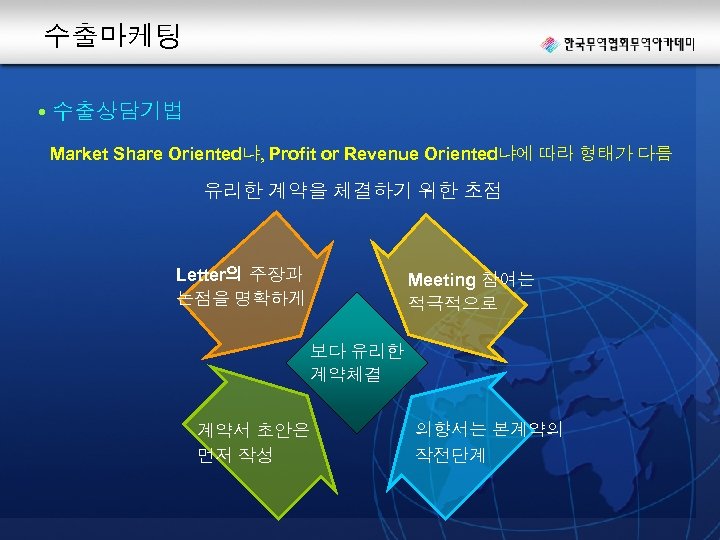 수출마케팅

한국무역협회무역아카데미

• 수출상담기법

Market Share Oriented냐, Profit or Revenue Oriented냐에 따라 형태가 다름

유리한 계약을 체결하기 위한 초점

Letter의 주장과 논점을 명확하게

Meeting 참여는 적극적으로

보다 유리한 계약체결

계약서 초안은 먼저 작성

의향서는 본계약의 작전단계